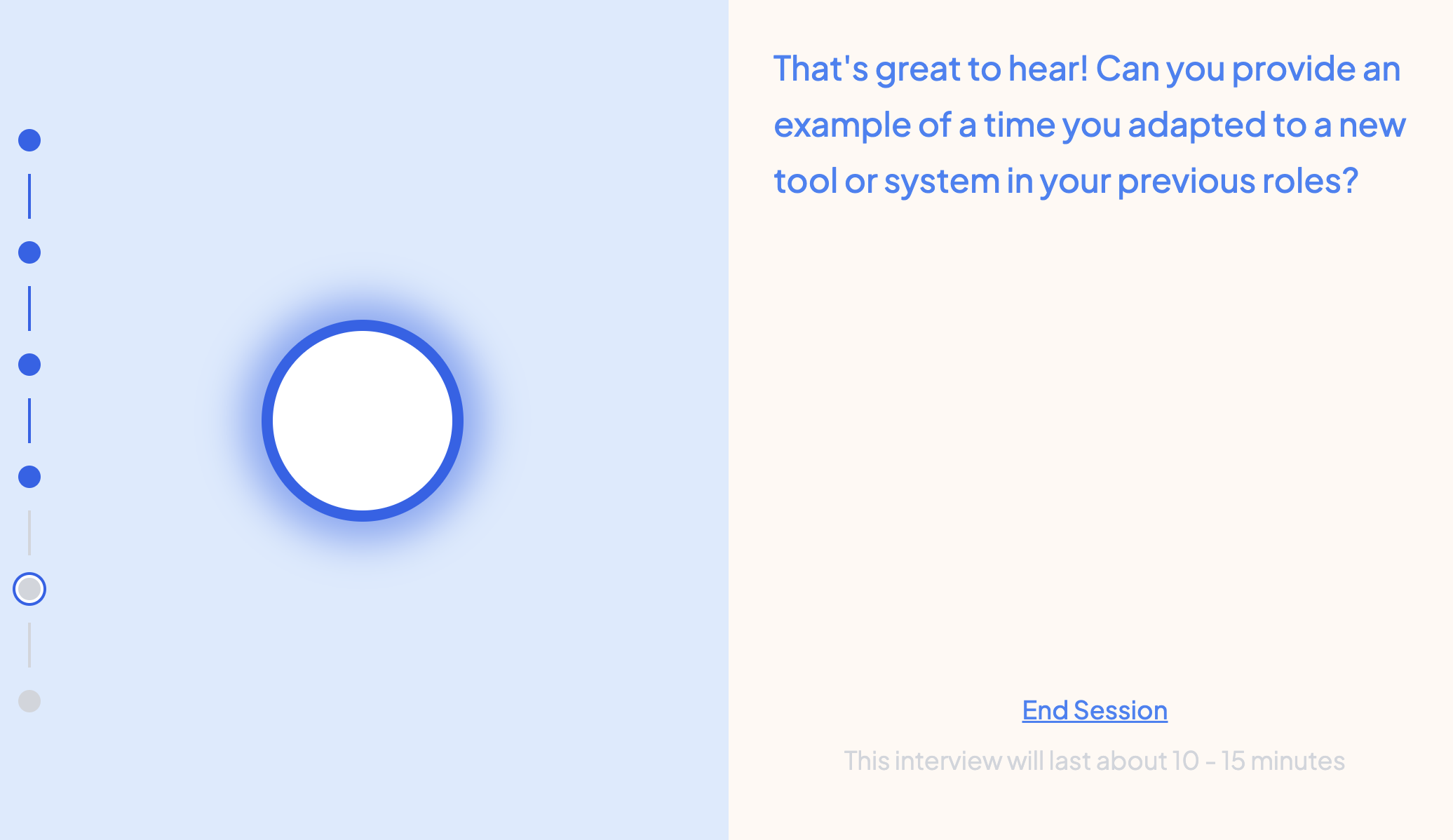 That's great to hear! Can you provide an example of a time you adapted to a new tool or system in your previous roles?

End Session

This interview will last about 10 - 15 minutes